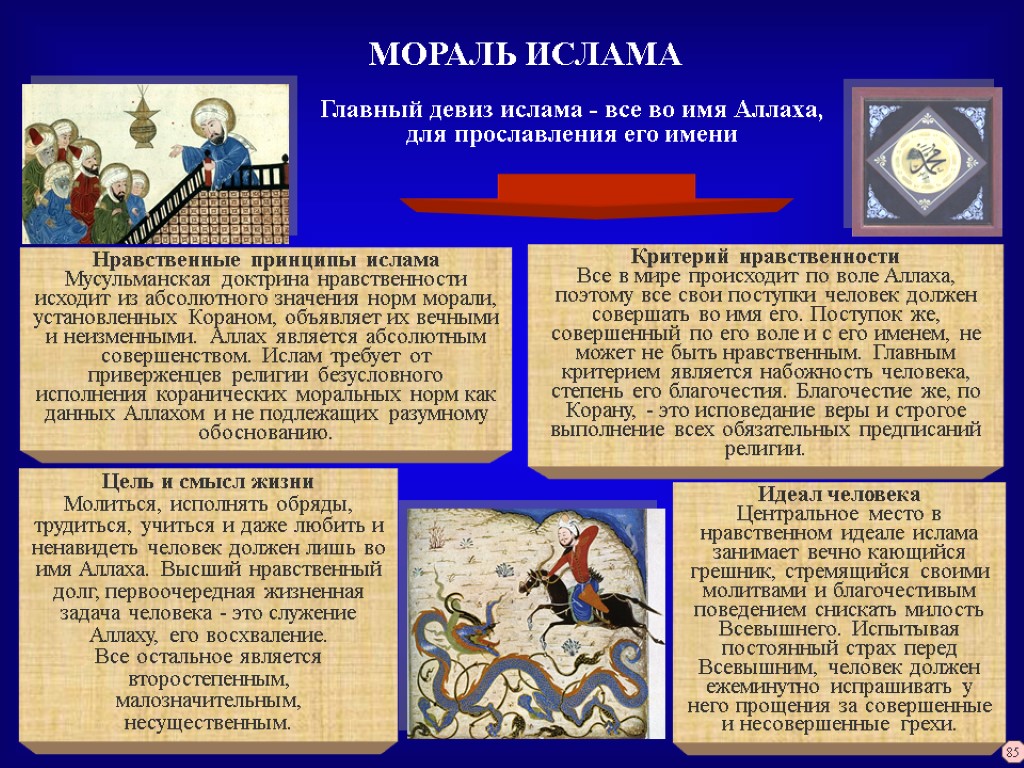 МОРАЛЬ ИСЛАМА

Главный девиз ислама - все во имя Аллаха, для прославления его имени

Нравственные принципы ислама
Мусульманская доктрина нравственности исходит из абсолютного значения норм морали, установленных Кораном, объявляет их вечными и неизменными. Аллах является абсолютным совершенством. Ислам требует от приверженцев религии безусловного исполнения коранических моральных норм как данных Аллахом и не подлежащих разумному обоснованию.

Критерий нравственности
Все в мире происходит по воле Аллаха, поэтому все свои поступки человек должен совершать во имя его. Поступок же, совершенный по его воле и с его именем, не может не быть нравственным. Главным критерием является набожность человека, степень его благочестия. Благочестие же, по Корану, - это исповедание веры и строгое выполнение всех обязательных предписаний религии.

Цель и смысл жизни
Молиться, исполнять обряды, трудиться, учиться и даже любить и ненавидеть человек должен лишь во имя Аллаха. Высший нравственный долг, первоочередная жизненная задача человека - это служение Аллаху, его восхваление.
Все остальное является второстепенным, малозначительным, несущественным.

Идеал человека
Центральное место в нравственном идеале ислама занимает вечно кающийся грешник, стремящийся своими молитвами и благочестивым поведением снискать милость Всевышнего. Испытывая постоянный страх перед Всевышним, человек должен ежеминутно испрашивать у него прощения за совершенные и несовершенные грехи.

85